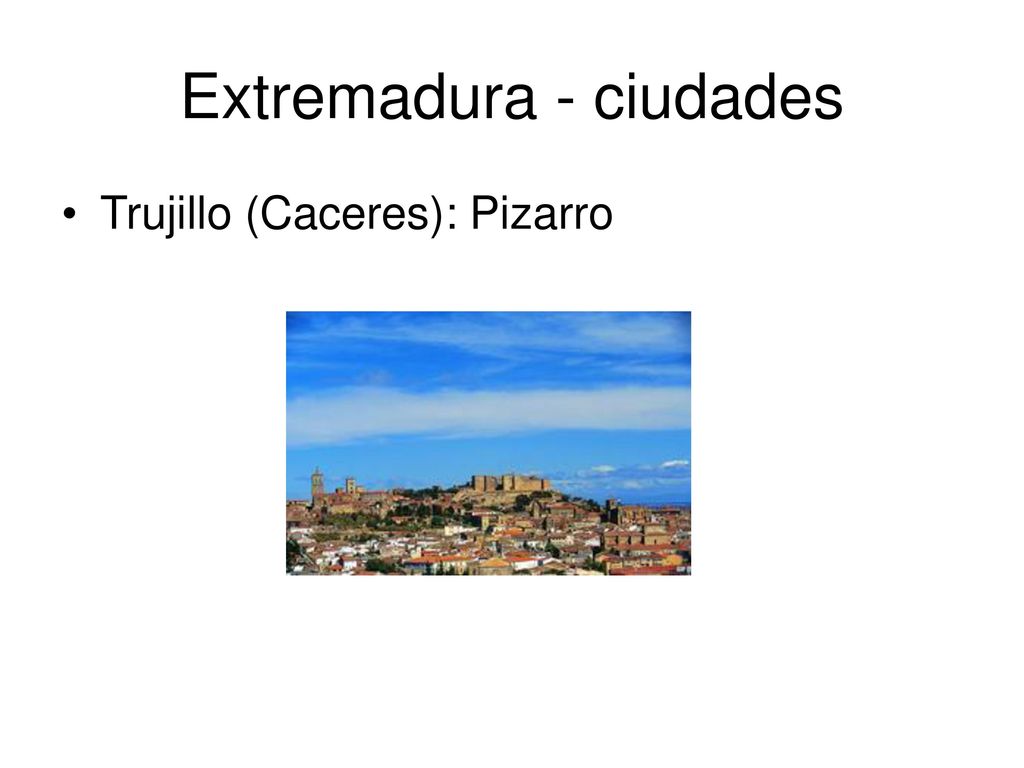 Extremadura - ciudades

• Trujillo (Caceres): Pizarro